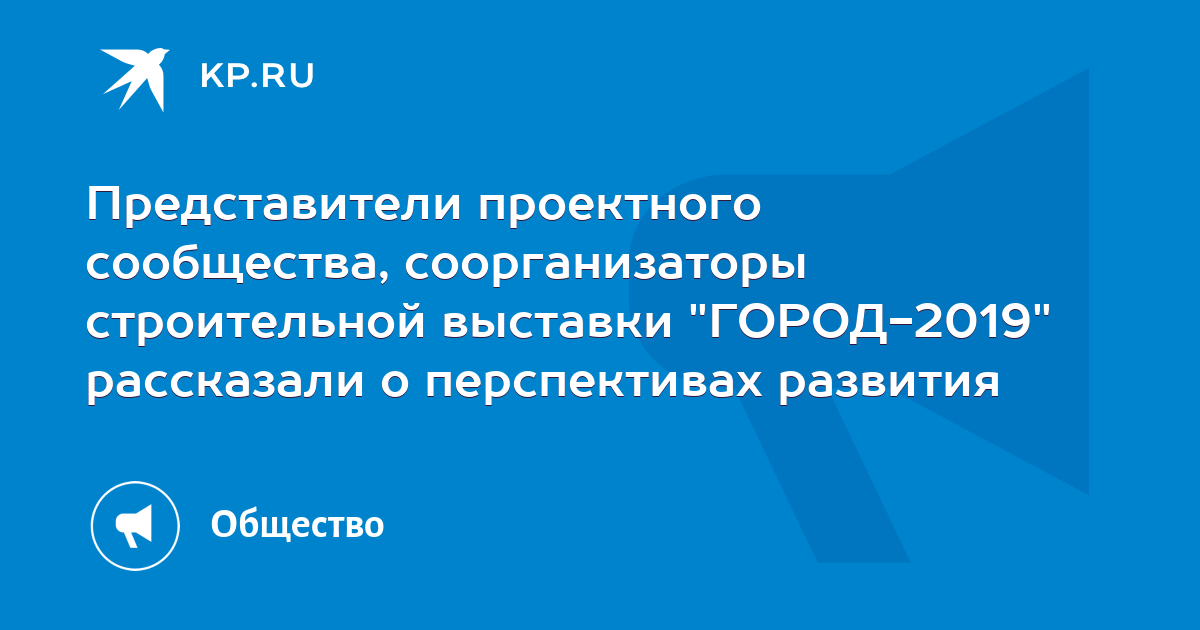 KP.RU

Представители проектного сообщества, соорганизаторы строительной выставки "ГОРОД-2019" рассказали о перспективах развития

Общество